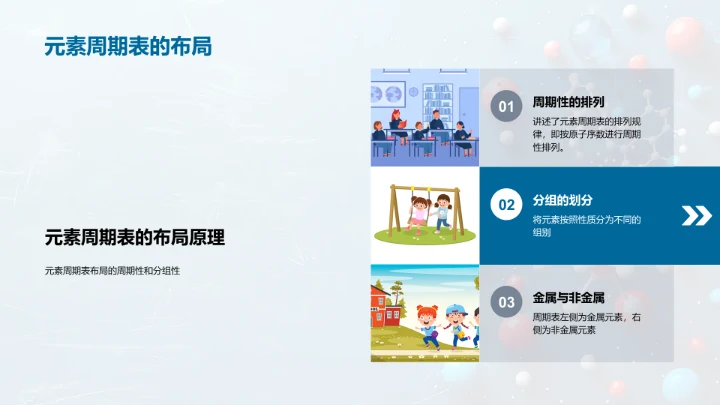 元素周期表的布局

元素周期表的布局原理

元素周期表布局的周期性和分组性

01

周期性的排列

讲述了元素周期表的排列规律，即按原子序数进行周期性排列。

02

分组的划分

将元素按照性质分为不同的组别

03

金属与非金属

周期表左侧为金属元素，右侧为非金属元素